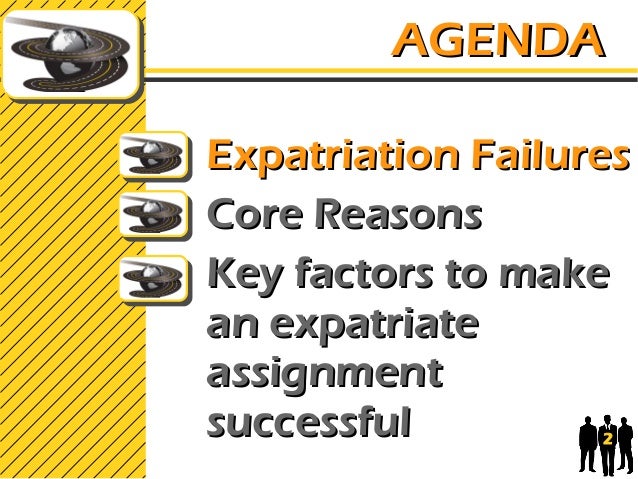 AGENDA

Expatriation Failures

Core Reasons

Key factors to make an expatriate assignment successful

2